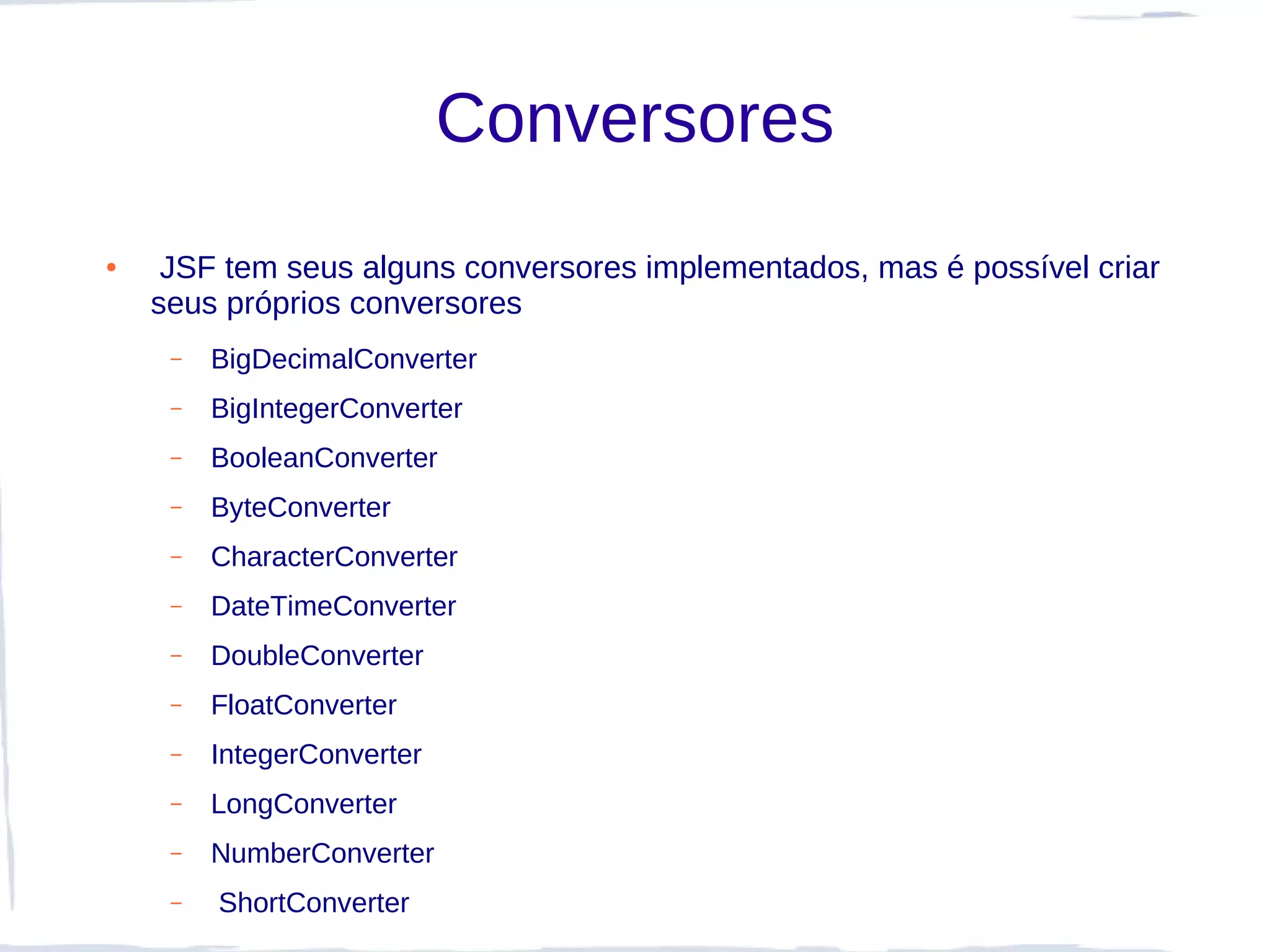 Conversores

• JSF tem seus alguns conversores implementados, mas é possível criar seus próprios conversores

– BigDecimalConverter
– BigIntegerConverter
– BooleanConverter
– ByteConverter
– CharacterConverter
– DateTimeConverter
– DoubleConverter
– FloatConverter
– IntegerConverter
– LongConverter
– NumberConverter
– ShortConverter